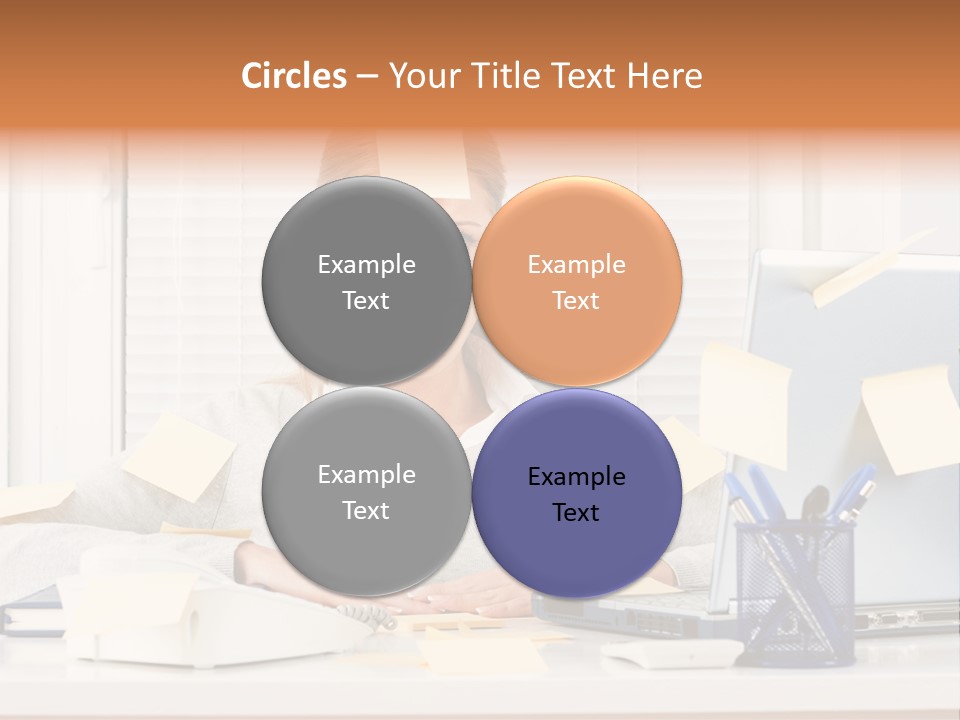 Circles – Your Title Text Here

Example Text

Example Text

Example Text

Example Text